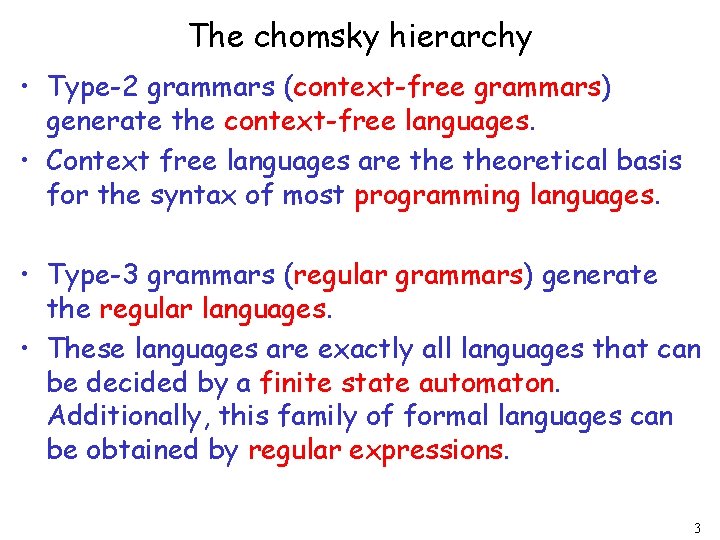 The chomsky hierarchy

• Type-2 grammars (context-free grammars) generate the context-free languages.

• Context free languages are the theoretical basis for the syntax of most programming languages.

• Type-3 grammars (regular grammars) generate the regular languages.

• These languages are exactly all languages that can be decided by a finite state automaton. Additionally, this family of formal languages can be obtained by regular expressions.

3